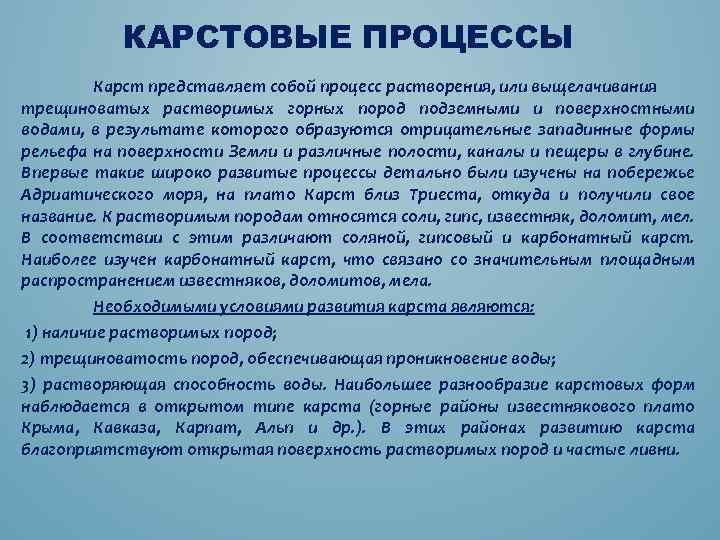 КАРСТОВЫЕ ПРОЦЕССЫ

Карст представляет собой процесс растворения, или выщелачивания трещиноватых растворимых горных пород подземными и поверхностными водами, в результате которого образуются отрицательные западинные формы рельефа на поверхности Земли и различные полости, каналы и пещеры в глубине. Впервые такие широко развитые процессы детально были изучены на побережье Адриатического моря, на плато Карст близ Триеста, откуда и получили свое название. К растворимым породам относятся соли, гипс, известняк, доломит, мел. В соответствии с этим различают соляной, гипсовый и карбонатный карст. Наиболее изучен карбонатный карст, что связано со значительным площадным распространением известняков, доломитов, мела.

Необходимыми условиями развития карста являются:

1) наличие растворимых пород;

2) трещиноватость пород, обеспечивающая проникновение воды;

3) растворяющая способность воды. Наибольшее разнообразие карстовых форм наблюдается в открытом типе карста (горные районы известнякового плато Крыма, Кавказа, Карпат, Альп и др.). В этих районах развитию карста благоприятствуют открытая поверхность растворимых пород и частые ливни.